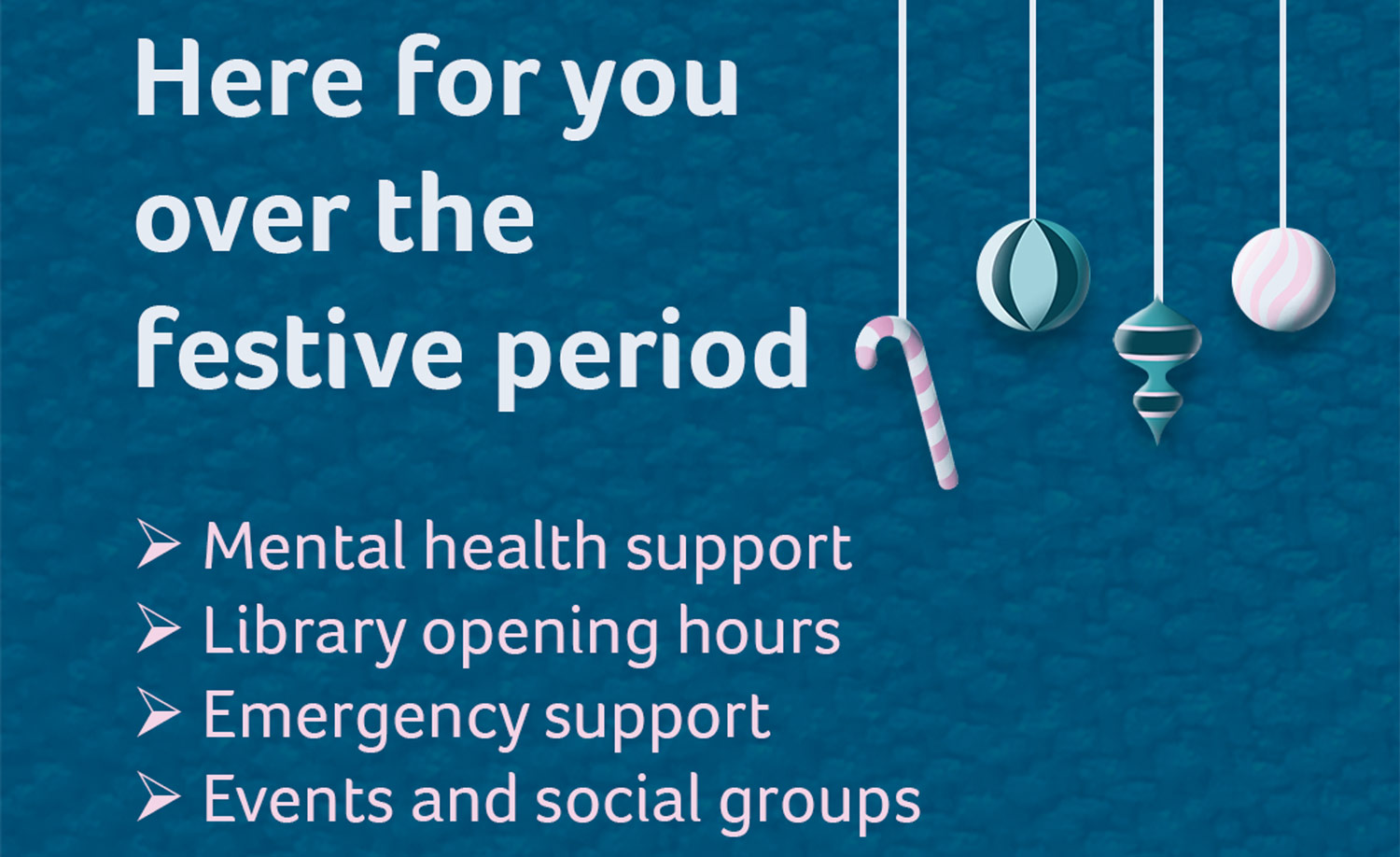 Here for you over the festive period

➢ Mental health support
➢ Library opening hours
➢ Emergency support
➢ Events and social groups